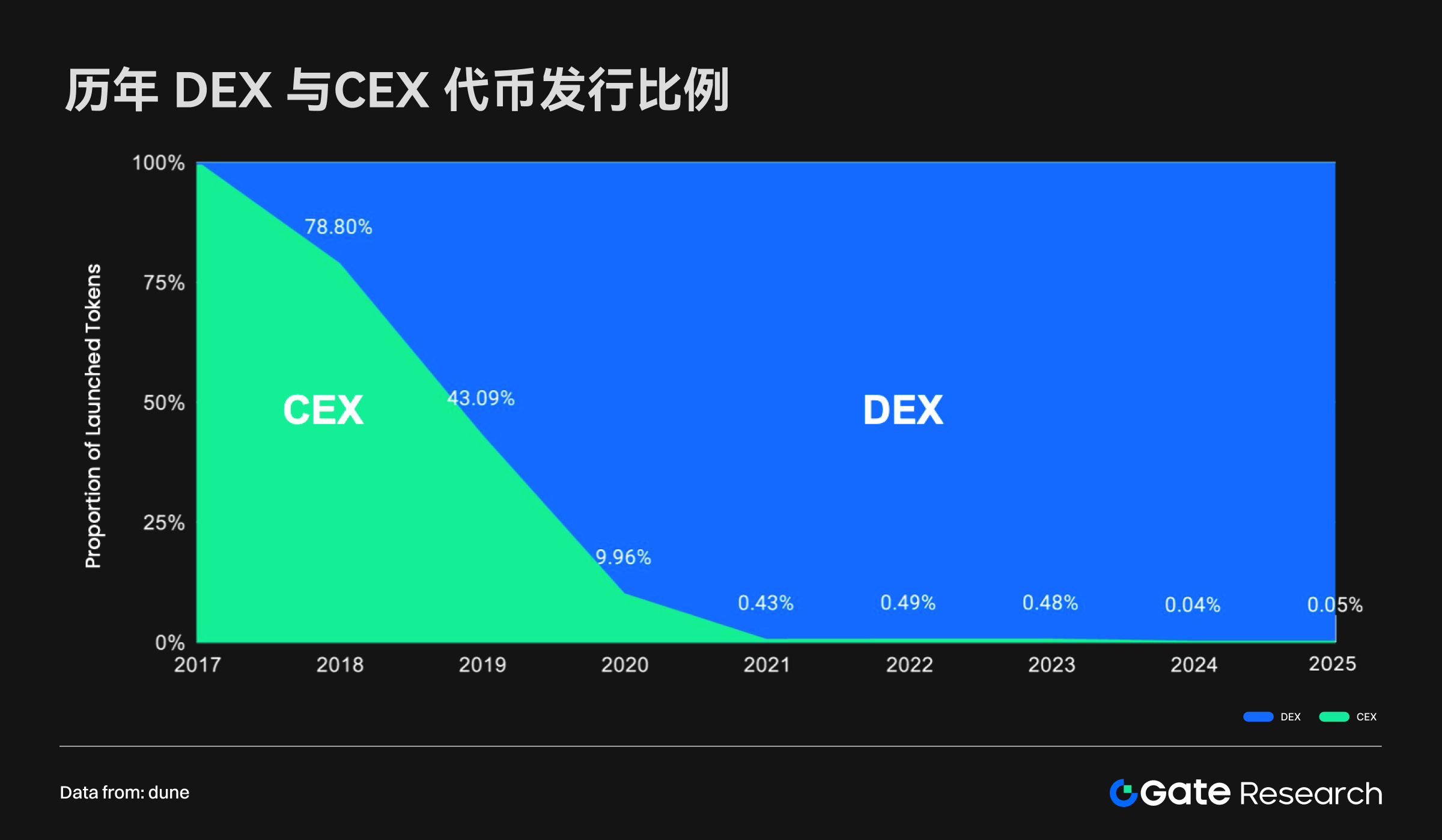 历年 DEX 与CEX 代币发行比例

Proportion of Launched Tokens

100%
75%
50%
25%
0%

78.80%
43.09%
9.96%
0.43%
0.49%
0.48%
0.04%
0.05%

CEX
DEX

2017
2018
2019
2020
2021
2022
2023
2024
2025

DEX CEX

Data from: dune

Gate Research